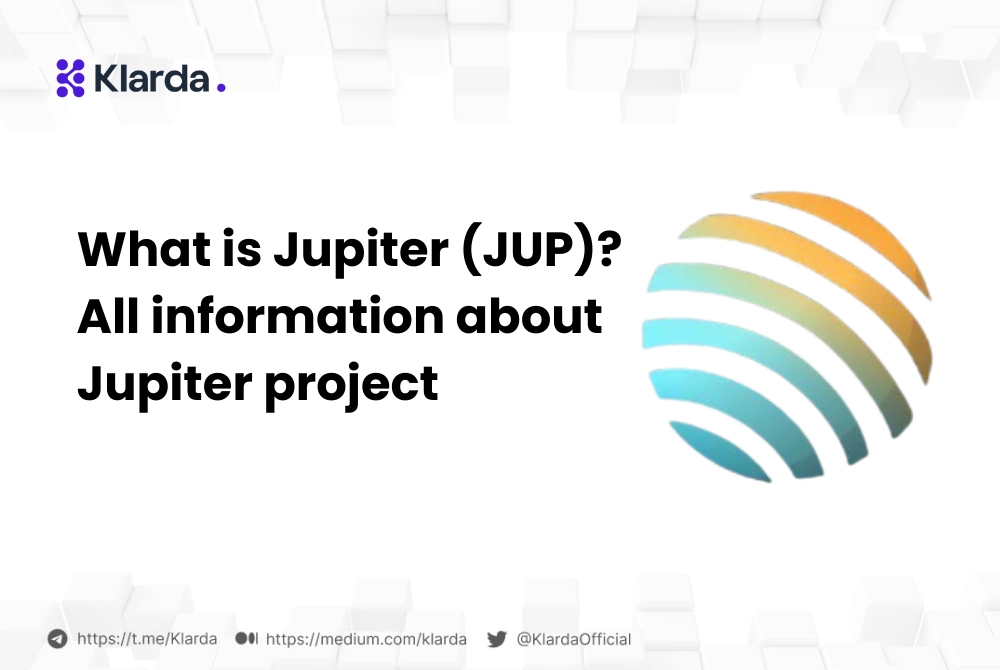 Klarda.

What is Jupiter (JUP)? All information about Jupiter project

https://t.me/Klarda https://medium.com/klarda @KlardaOfficial